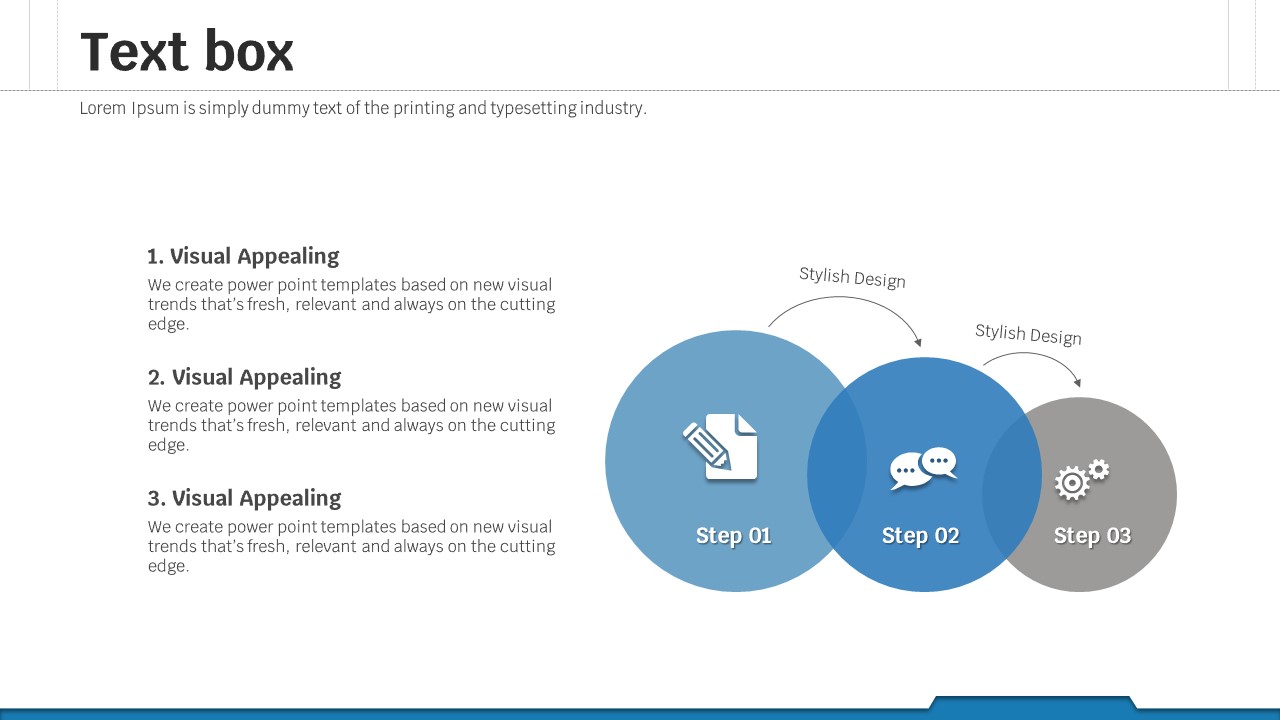 Text box

Lorem Ipsum is simply dummy text of the printing and typesetting industry.

1. Visual Appealing

We create power point templates based on new visual trends that's fresh, relevant and always on the cutting edge.

2. Visual Appealing

We create power point templates based on new visual trends that's fresh, relevant and always on the cutting edge.

3. Visual Appealing

We create power point templates based on new visual trends that's fresh, relevant and always on the cutting edge.

Stylish Design

Stylish Design

Step 01

Step 02

Step 03